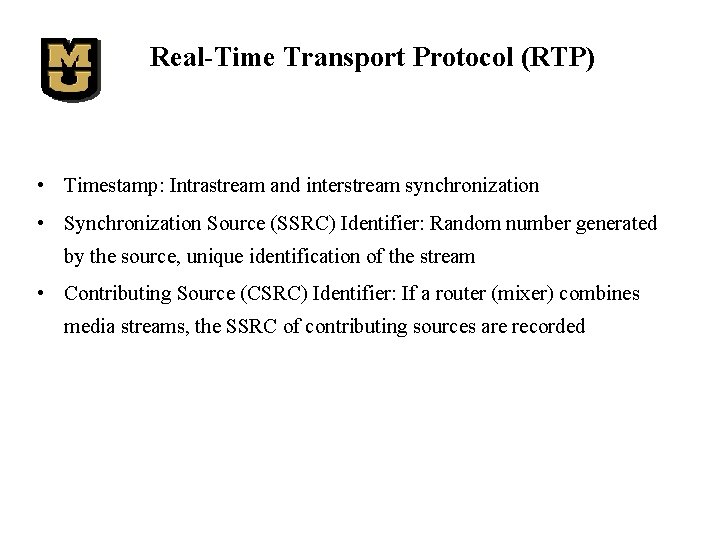 MU

Real-Time Transport Protocol (RTP)

• Timestamp: Intrastream and interstream synchronization

• Synchronization Source (SSRC) Identifier: Random number generated by the source, unique identification of the stream

• Contributing Source (CSRC) Identifier: If a router (mixer) combines media streams, the SSRC of contributing sources are recorded